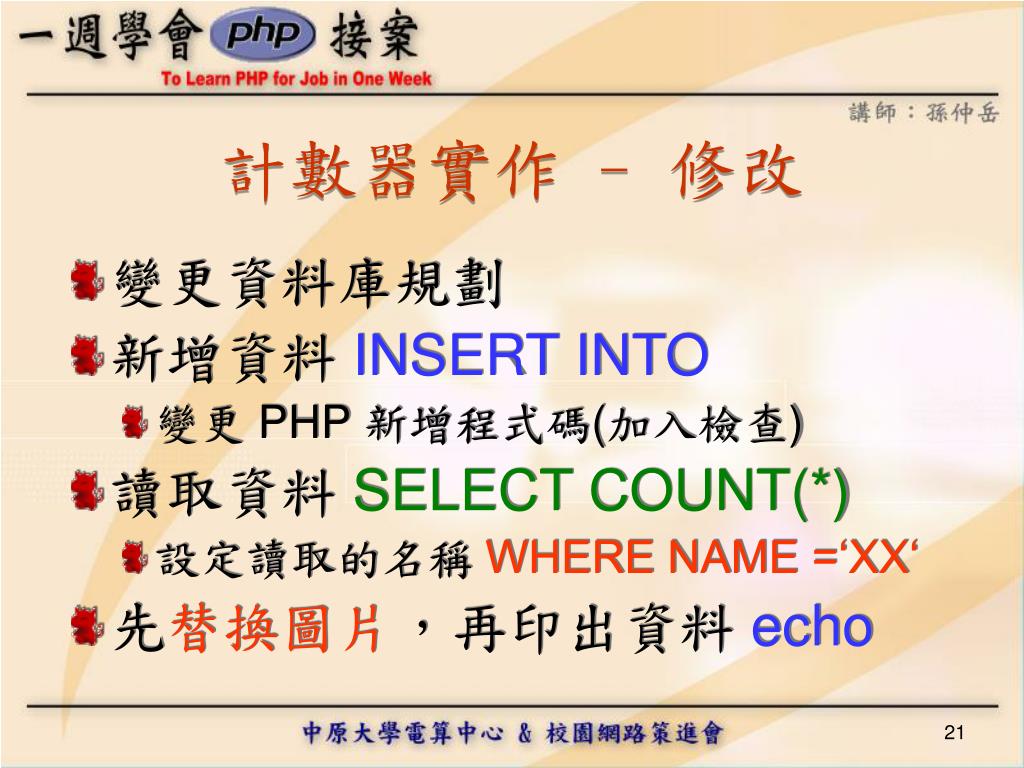 一週學會 php 接案
To Learn PHP for Job in One Week

講師：孫仲岳

計數器實作 – 修改

變更資料庫規劃
新增資料 INSERT INTO
變更 PHP 新增程式碼(加入檢查)
讀取資料 SELECT COUNT(*)
設定讀取的名稱 WHERE NAME =‘XX‘
先替換圖片，再印出資料 echo

中原大學電算中心 & 校園網路策進會

21